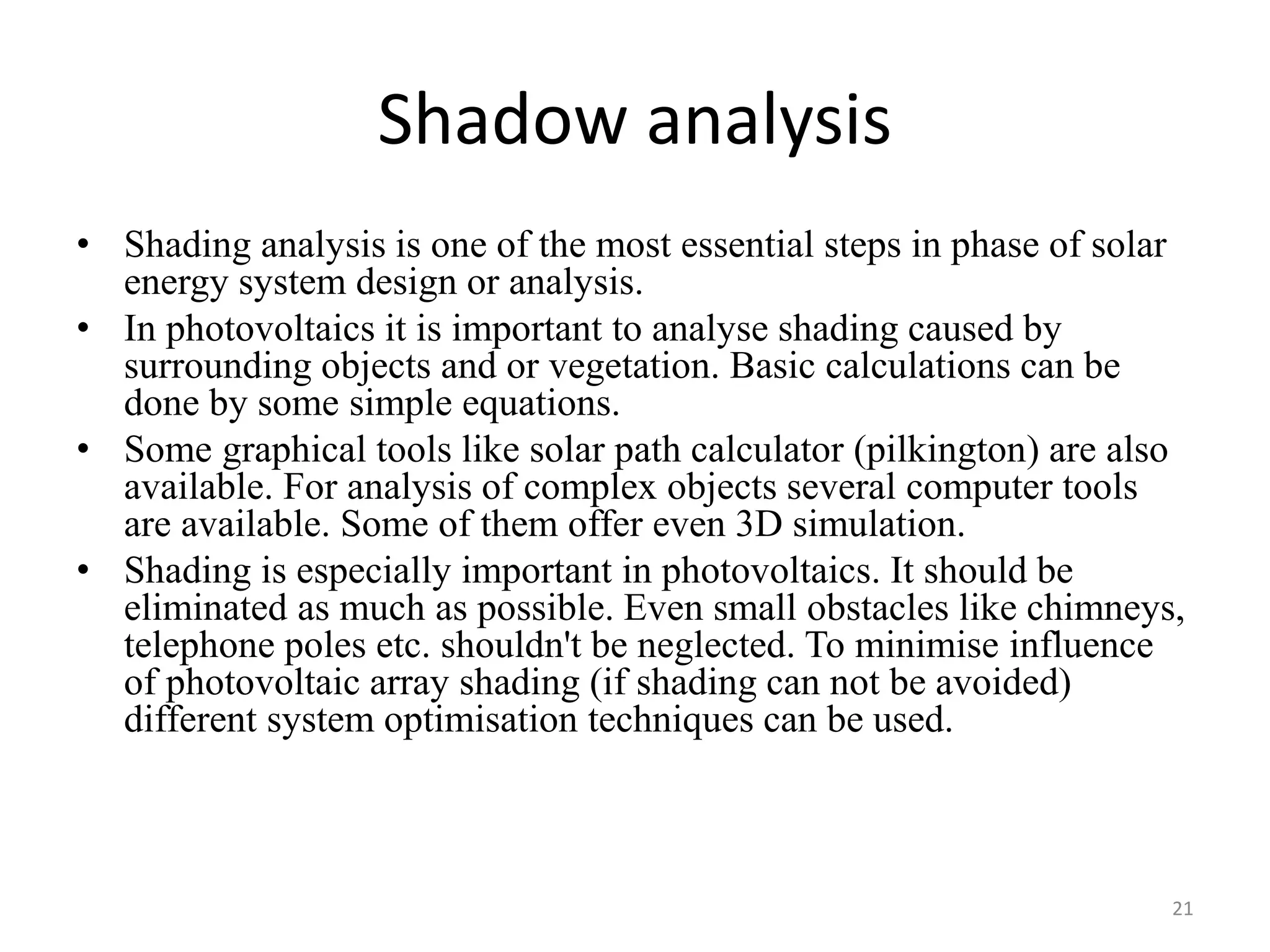 Shadow analysis

• Shading analysis is one of the most essential steps in phase of solar energy system design or analysis.
• In photovoltaics it is important to analyse shading caused by surrounding objects and or vegetation. Basic calculations can be done by some simple equations.
• Some graphical tools like solar path calculator (pilkington) are also available. For analysis of complex objects several computer tools are available. Some of them offer even 3D simulation.
• Shading is especially important in photovoltaics. It should be eliminated as much as possible. Even small obstacles like chimneys, telephone poles etc. shouldn't be neglected. To minimise influence of photovoltaic array shading (if shading can not be avoided) different system optimisation techniques can be used.

21